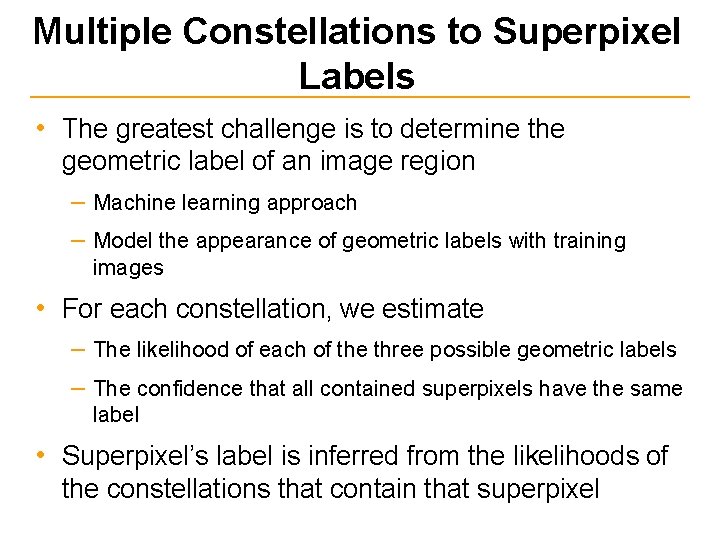 Multiple Constellations to Superpixel Labels

• The greatest challenge is to determine the geometric label of an image region

- Machine learning approach

- Model the appearance of geometric labels with training images

• For each constellation, we estimate

- The likelihood of each of the three possible geometric labels

- The confidence that all contained superpixels have the same label

• Superpixel's label is inferred from the likelihoods of the constellations that contain that superpixel